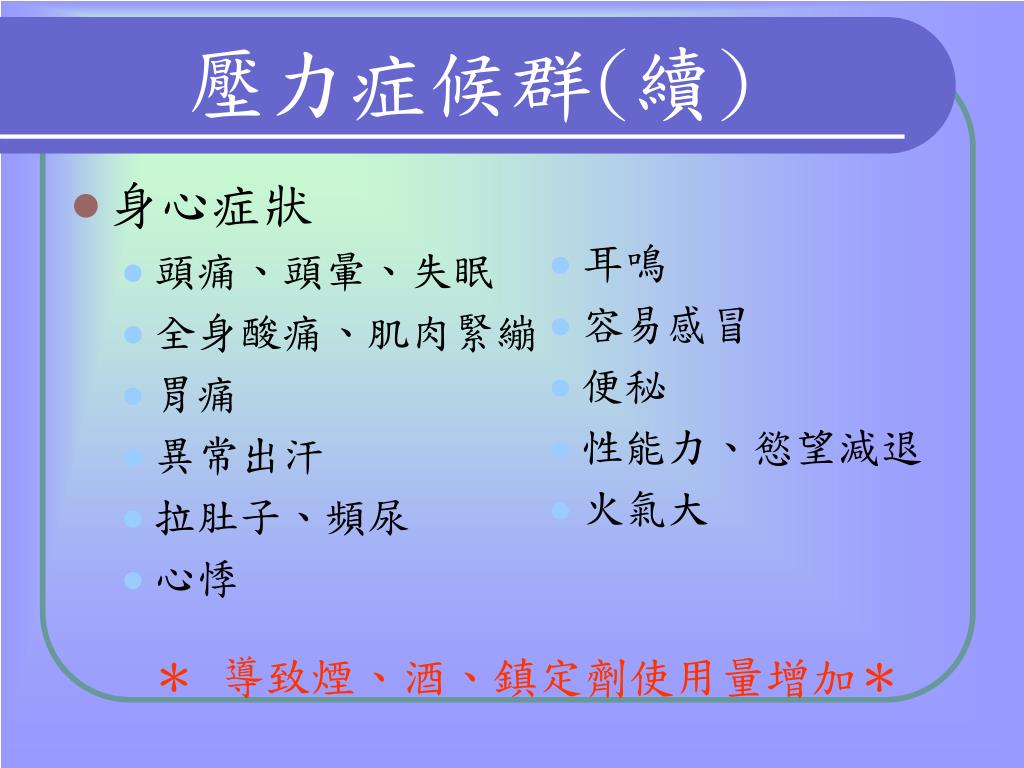 壓力症候群(續)

身心症狀

頭痛、頭暈、失眠

全身酸痛、肌肉緊繃

胃痛

異常出汗

拉肚子、頻尿

心悸

耳鳴

容易感冒

便秘

性能力、慾望減退

火氣大

＊ 導致煙、酒、鎮定劑使用量增加＊